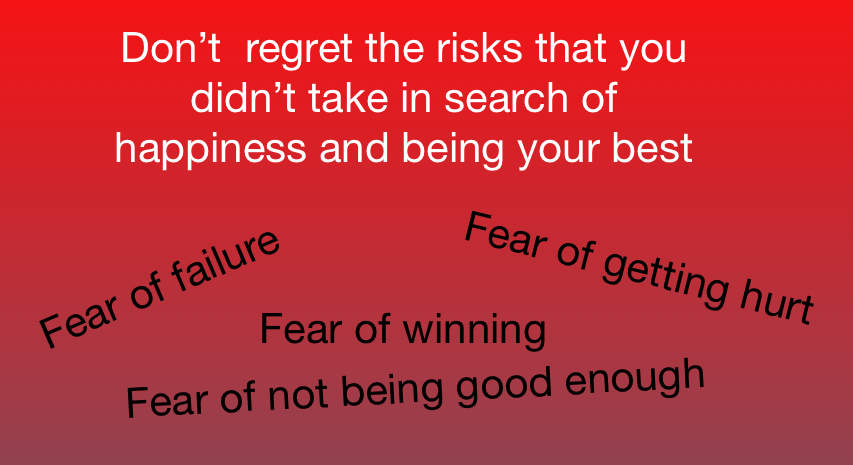 Don't regret the risks that you didn't take in search of happiness and being your best

Fear of failure

Fear of getting hurt

Fear of winning

Fear of not being good enough